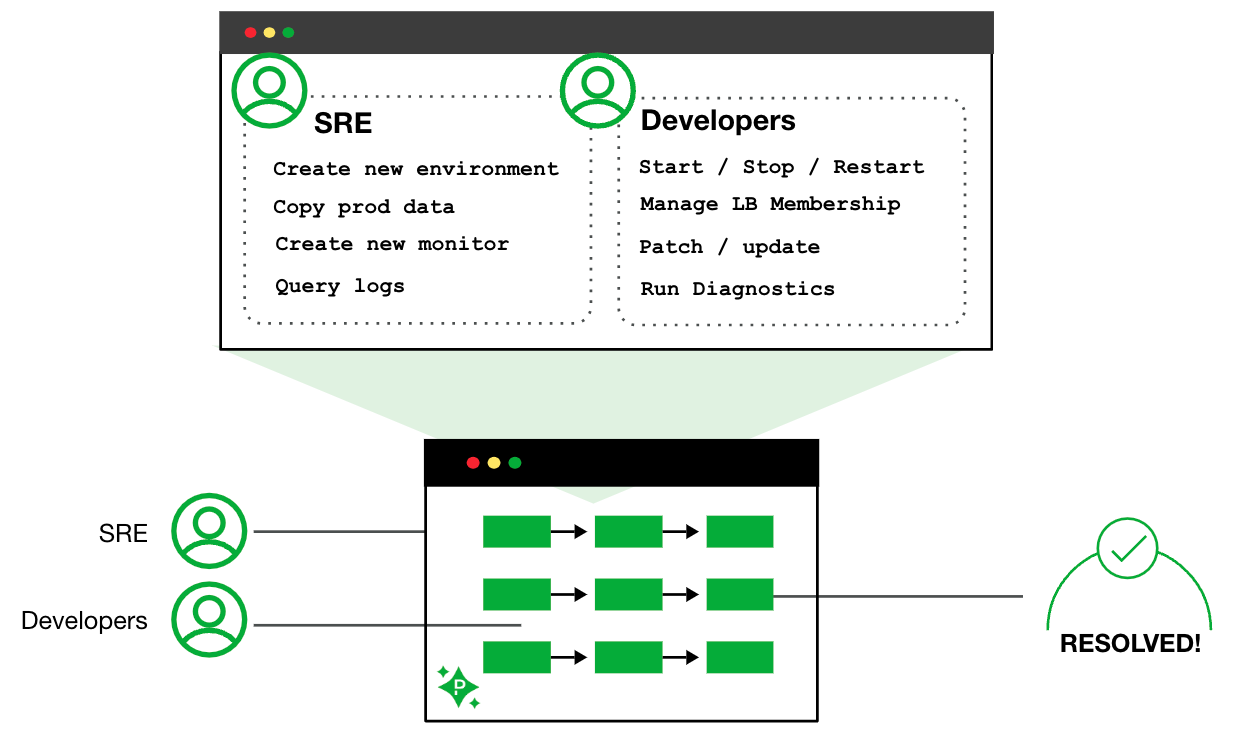 SRE

Create new environment

Copy prod data

Create new monitor

Query logs

Developers

Start / Stop / Restart

Manage LB Membership

Patch / update

Run Diagnostics

SRE

Developers

P

RESOLVED!